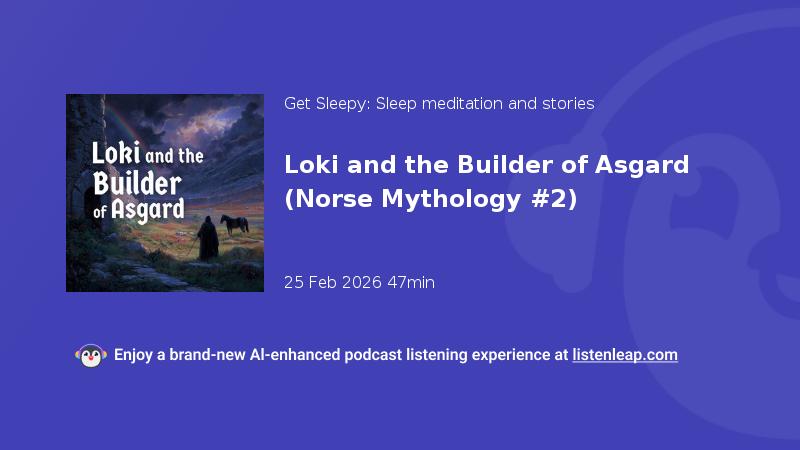 Loki and the Builder of Asgard

Get Sleepy: Sleep meditation and stories

Loki and the Builder of Asgard (Norse Mythology #2)

25 Feb 2026 47min

Enjoy a brand-new AI-enhanced podcast listening experience at listenleap.com